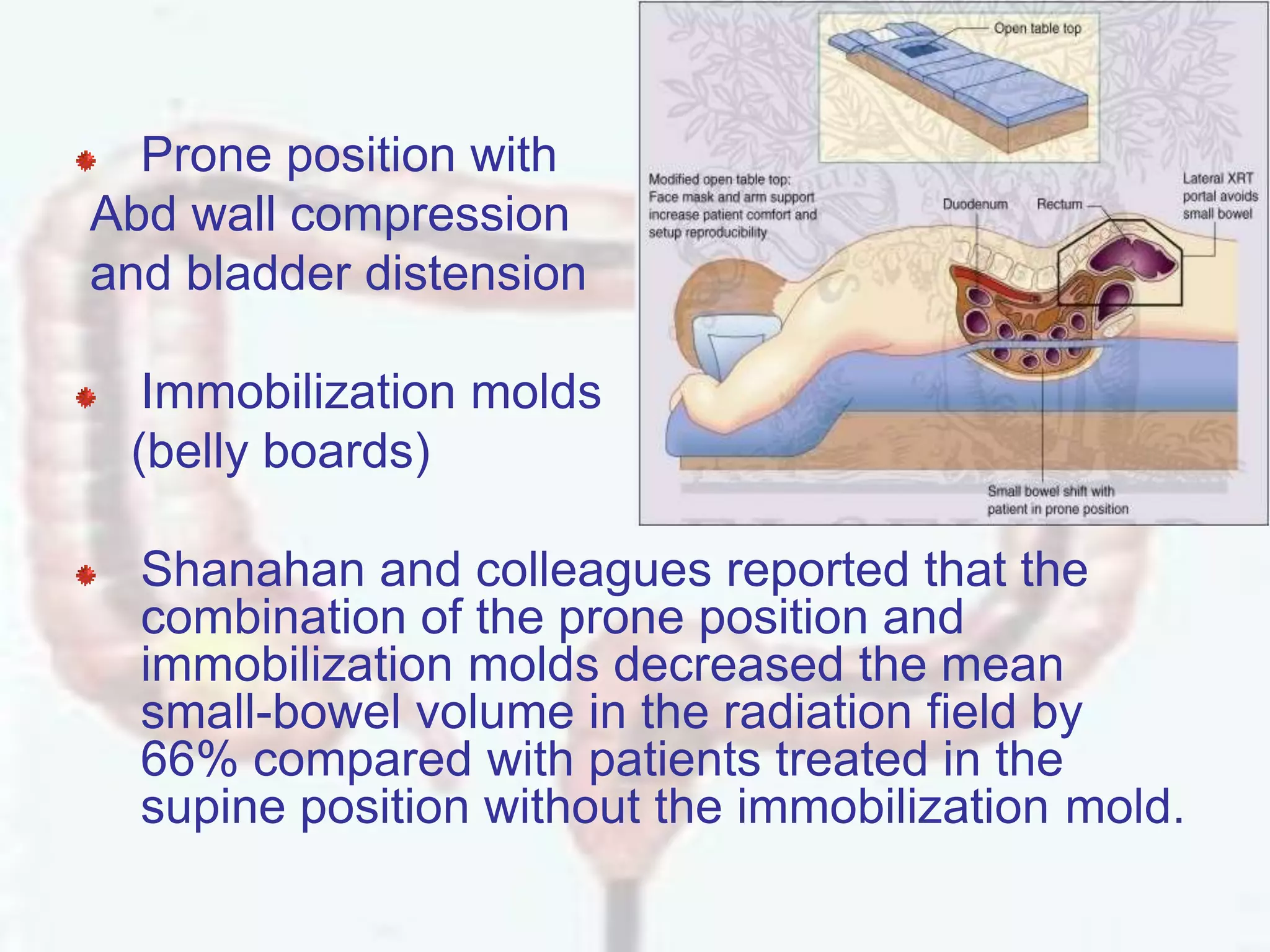 Prone position with Abd wall compression and bladder distension

Immobilization molds (belly boards)

Open table top

Modified open table top: Face mask and arm support increase patient comfort and setup reproducibility

Duodenum

Rectum

Lateral XRT portal avoids small bowel

Small bowel shift with patient in prone position

Shanahan and colleagues reported that the combination of the prone position and immobilization molds decreased the mean small-bowel volume in the radiation field by 66% compared with patients treated in the supine position without the immobilization mold.